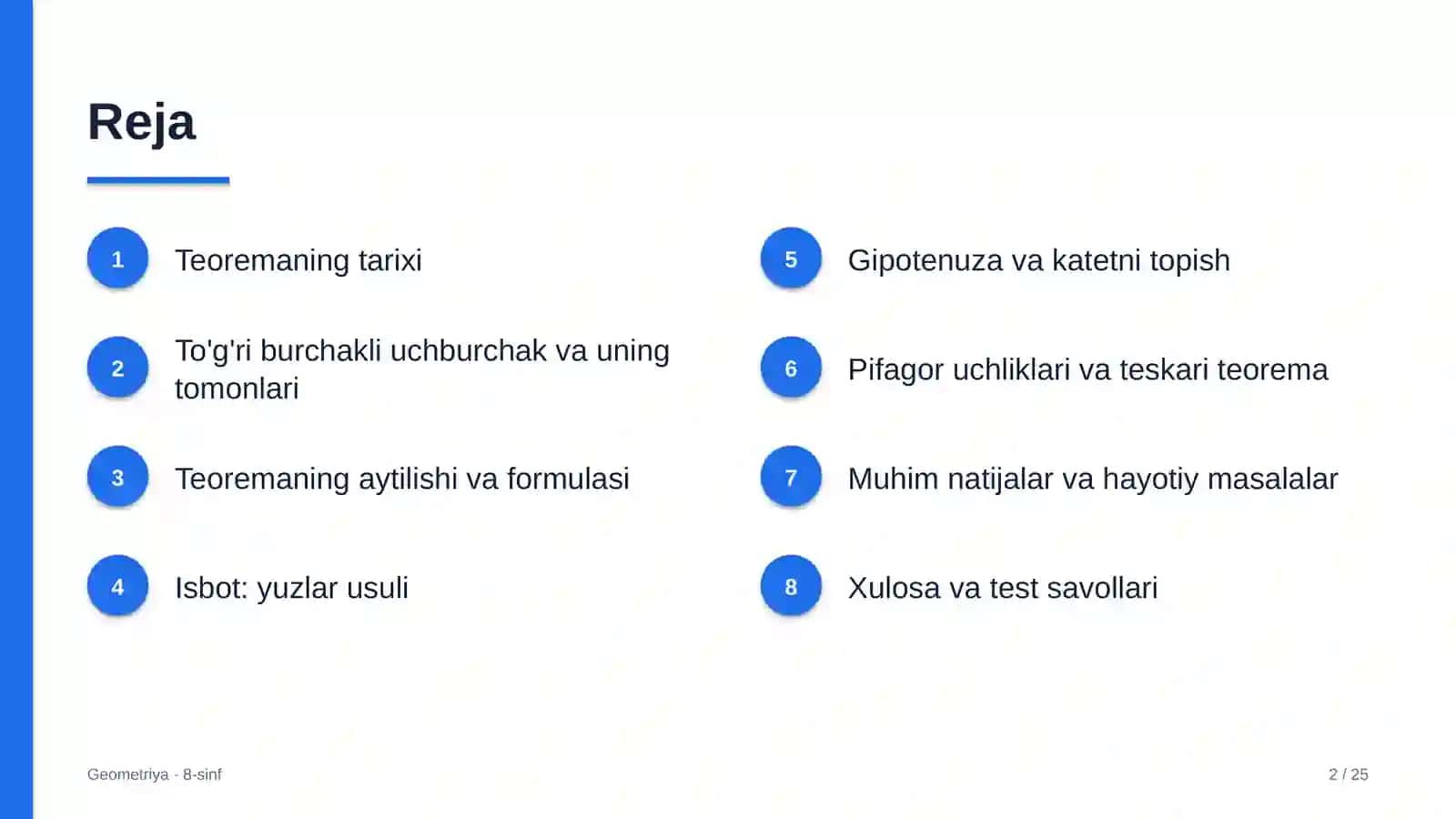 Reja

1 Teoremaning tarixi

2 To'g'ri burchakli uchburchak va uning tomonlari

3 Teoremaning aytilishi va formulasi

4 Isbot: yuzlar usuli

5 Gipotenuza va katetni topish

6 Pifagor uchliklari va teskari teorema

7 Muhim natijalar va hayotiy masalalar

8 Xulosa va test savollari

Geometriya - 8-sinf

2 / 25